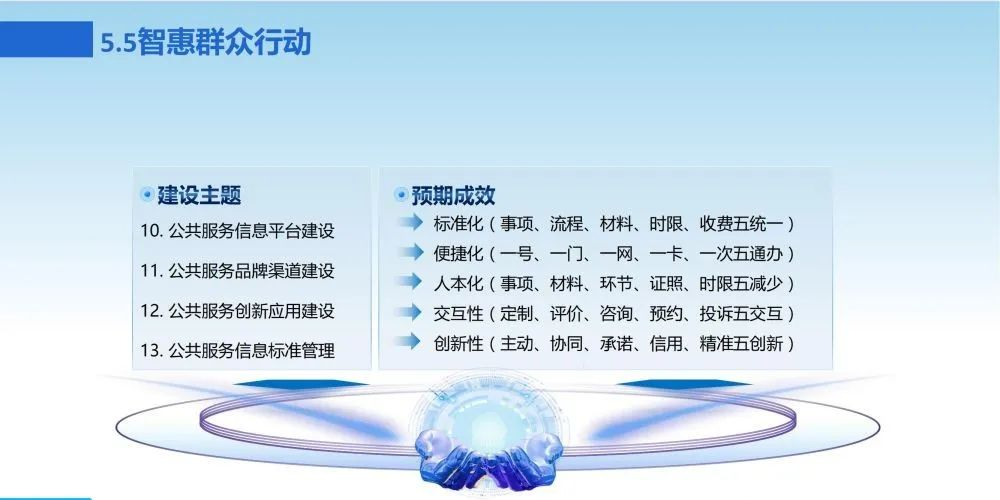 5.5智惠群众行动

建设主题

10. 公共服务信息平台建设

11. 公共服务品牌渠道建设

12. 公共服务创新应用建设

13. 公共服务信息标准管理

预期成效

标准化（事项、流程、材料、时限、收费五统一）

便捷化（一号、一门、一网、一卡、一次五通办）

人本化（事项、材料、环节、证照、时限五减少）

交互性（定制、评价、咨询、预约、投诉五交互）

创新性（主动、协同、承诺、信用、精准五创新）